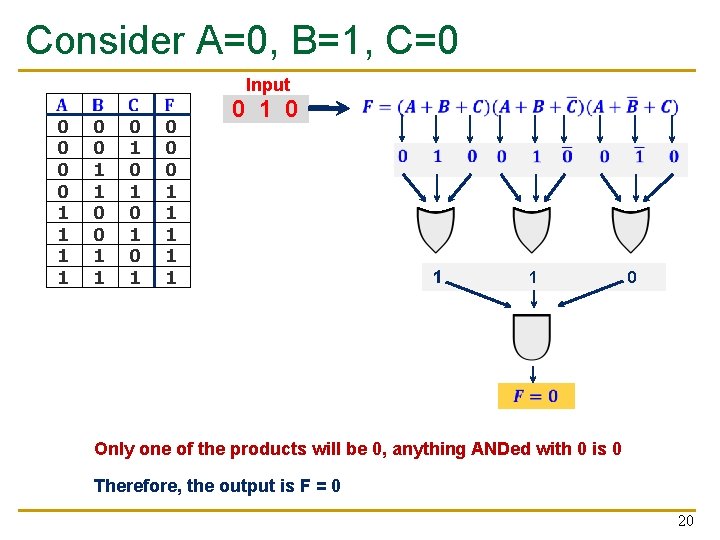 Consider A=0, B=1, C=0

| A | B | C | F |
|---|---|---|---|
| 0 | 0 | 0 | 0 |
| 0 | 0 | 1 | 0 |
| 0 | 1 | 0 | 0 |
| 0 | 1 | 1 | 1 |
| 1 | 0 | 0 | 1 |
| 1 | 0 | 1 | 1 |
| 1 | 1 | 0 | 1 |
| 1 | 1 | 1 | 1 |

Input
0 1 0

$F = (A + B + C)(A + B + \overline{C})(A + \overline{B} + C)$

0 1 0 0 1 $\overline{0}$ 0 $\overline{1}$ 0

1 1 0

$F = 0$

Only one of the products will be 0, anything ANDed with 0 is 0

Therefore, the output is F = 0

20